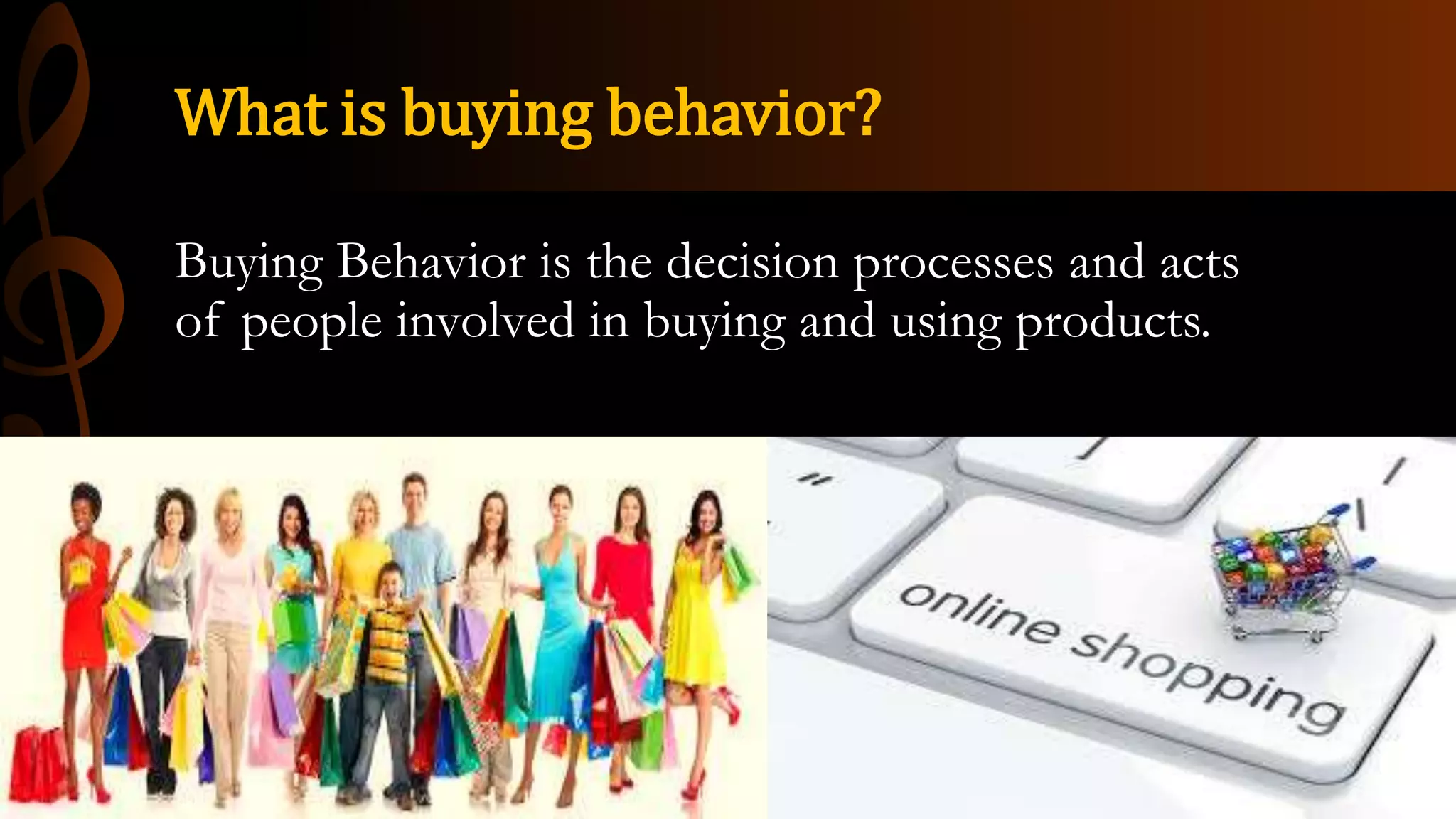 What is buying behavior?

Buying Behavior is the decision processes and acts of people involved in buying and using products.

online shopping